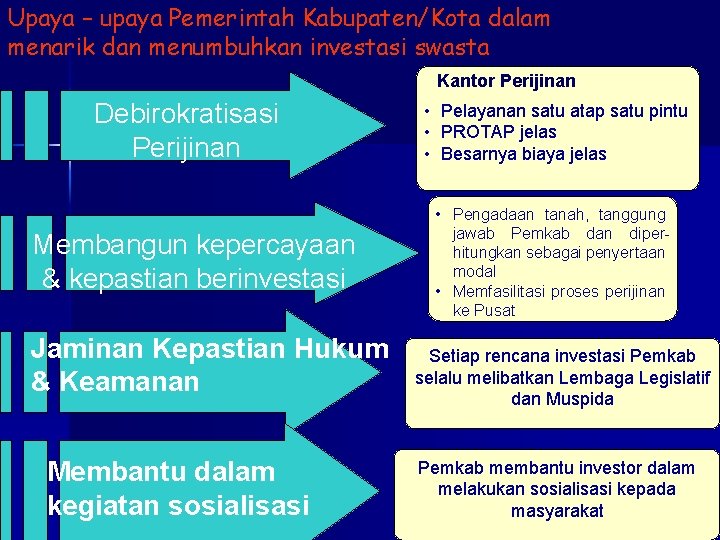 Upaya – upaya Pemerintah Kabupaten/Kota dalam menarik dan menumbuhkan investasi swasta

Debirokratisasi Perijinan

Kantor Perijinan

• Pelayanan satu atap satu pintu
• PROTAP jelas
• Besarnya biaya jelas

Membangun kepercayaan & kepastian berinvestasi

• Pengadaan tanah, tanggung jawab Pemkab dan diperhitungkan sebagai penyertaan modal
• Memfasilitasi proses perijinan ke Pusat

Jaminan Kepastian Hukum & Keamanan

Setiap rencana investasi Pemkab selalu melibatkan Lembaga Legislatif dan Muspida

Membantu dalam kegiatan sosialisasi

Pemkab membantu investor dalam melakukan sosialisasi kepada masyarakat